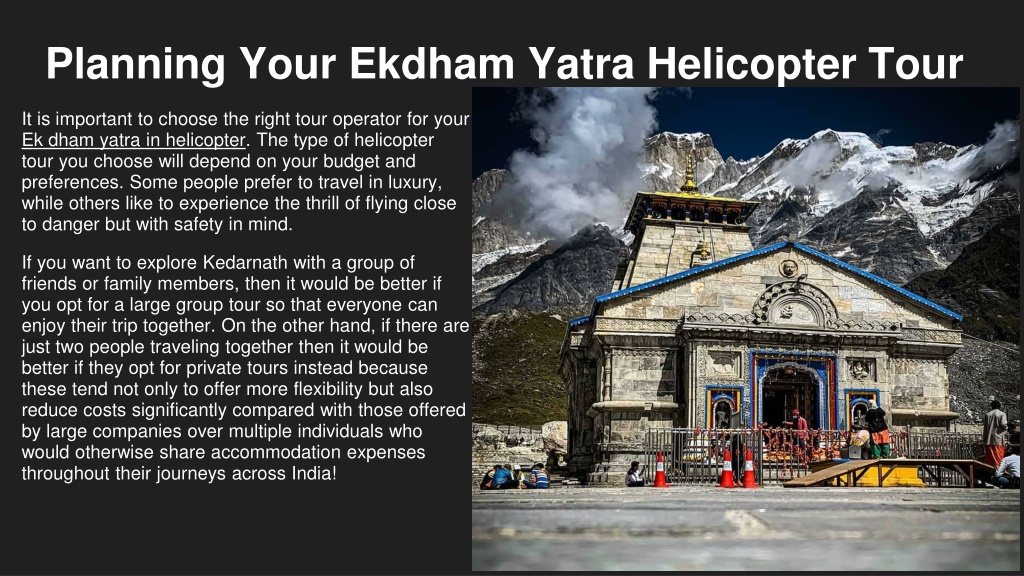 Planning Your Ekdham Yatra Helicopter Tour

It is important to choose the right tour operator for your Ek dham yatra in helicopter. The type of helicopter tour you choose will depend on your budget and preferences. Some people prefer to travel in luxury, while others like to experience the thrill of flying close to danger but with safety in mind.

If you want to explore Kedarnath with a group of friends or family members, then it would be better if you opt for a large group tour so that everyone can enjoy their trip together. On the other hand, if there are just two people traveling together then it would be better if they opt for private tours instead because these tend not only to offer more flexibility but also reduce costs significantly compared with those offered by large companies over multiple individuals who would otherwise share accommodation expenses throughout their journeys across India!